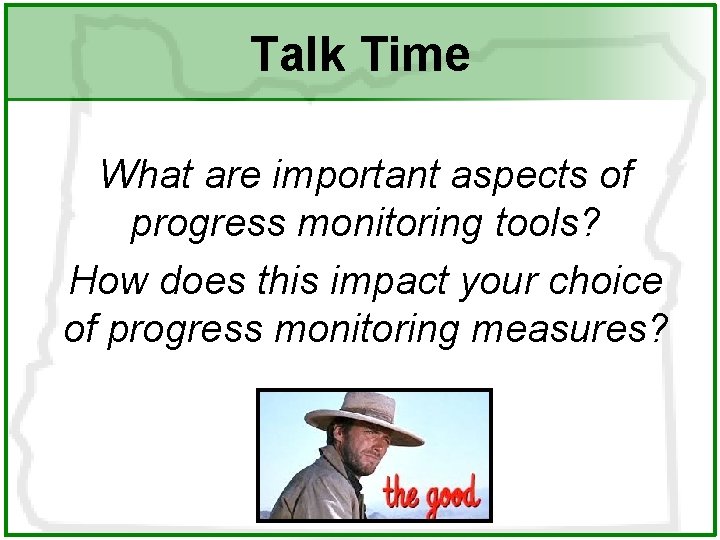 Talk Time

What are important aspects of progress monitoring tools?

How does this impact your choice of progress monitoring measures?

the good